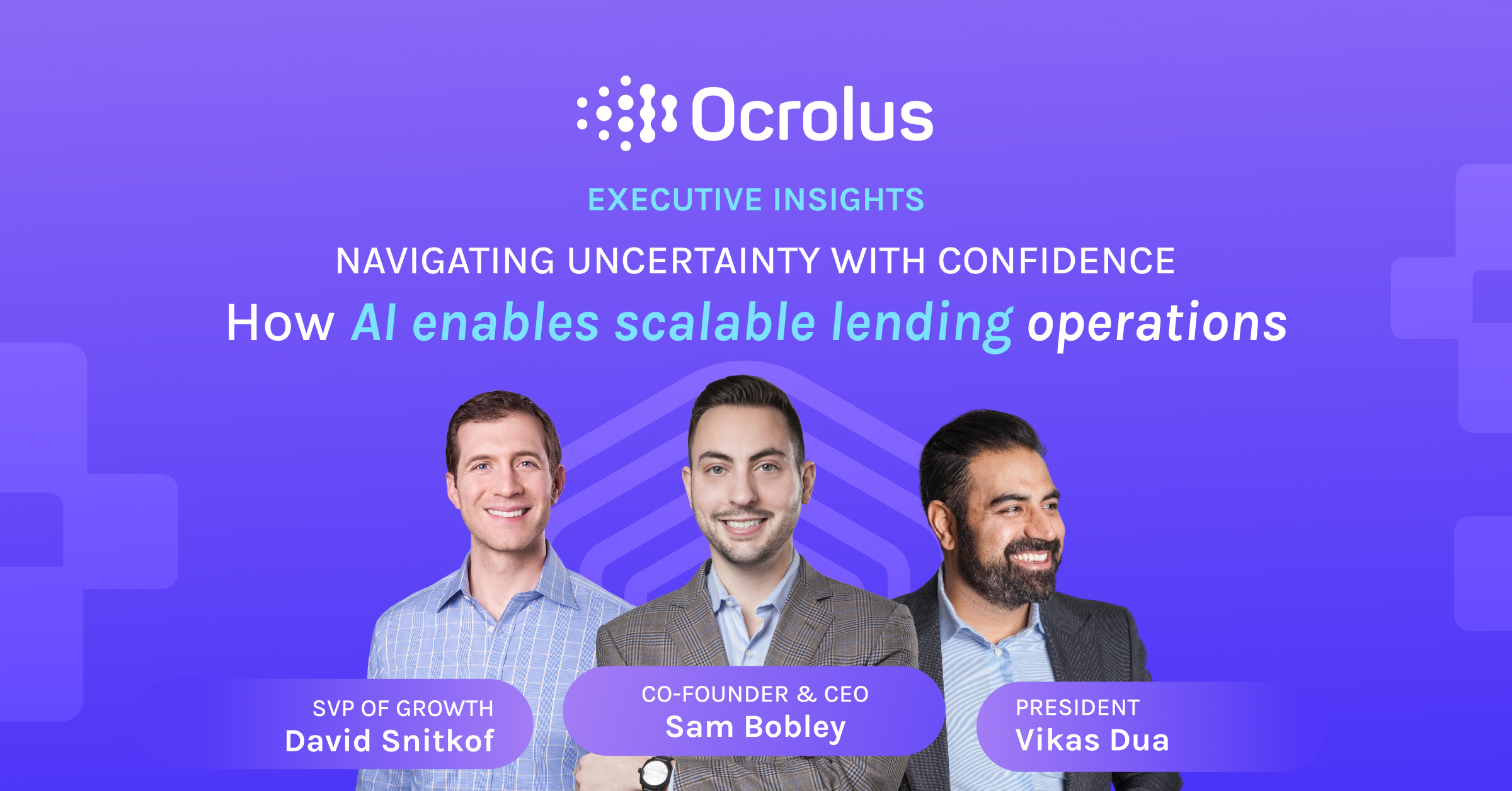 Ocrolus

EXECUTIVE INSIGHTS

NAVIGATING UNCERTAINTY WITH CONFIDENCE

How AI enables scalable lending operations

SVP OF GROWTH
David Snitkof

CO-FOUNDER & CEO
Sam Bobley

PRESIDENT
Vikas Dua